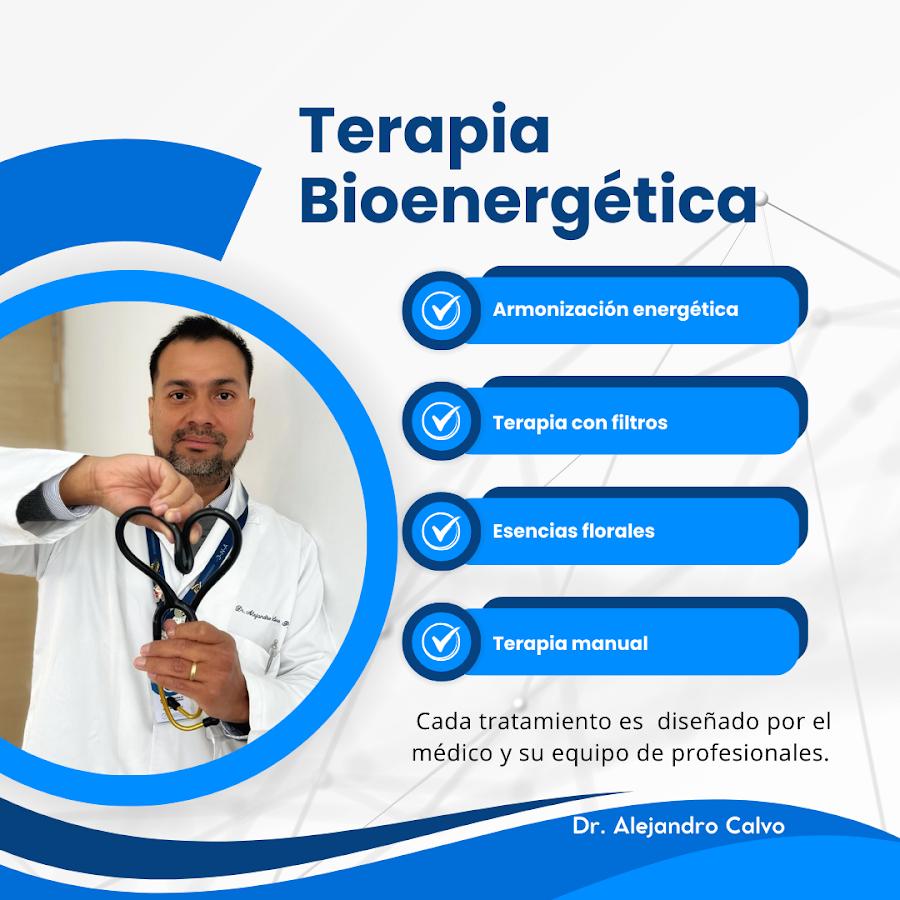 Terapia Bioenergética

Armonización energética

Terapia con filtros

Esencias florales

Terapia manual

Cada tratamiento es diseñado por el médico y su equipo de profesionales.

Dr. Alejandro Calvo